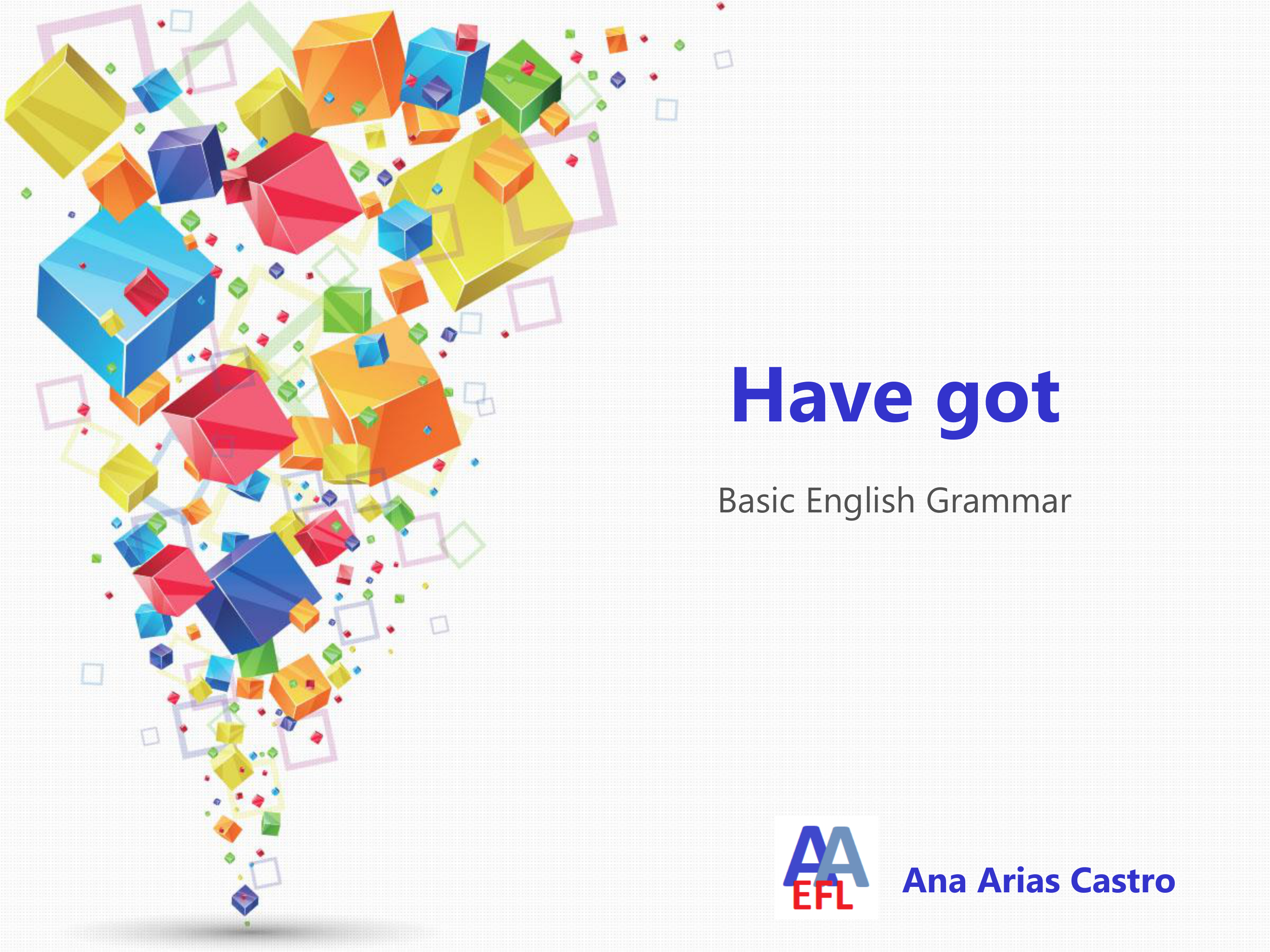 Have got

Basic English Grammar

AA EFL

Ana Arias Castro